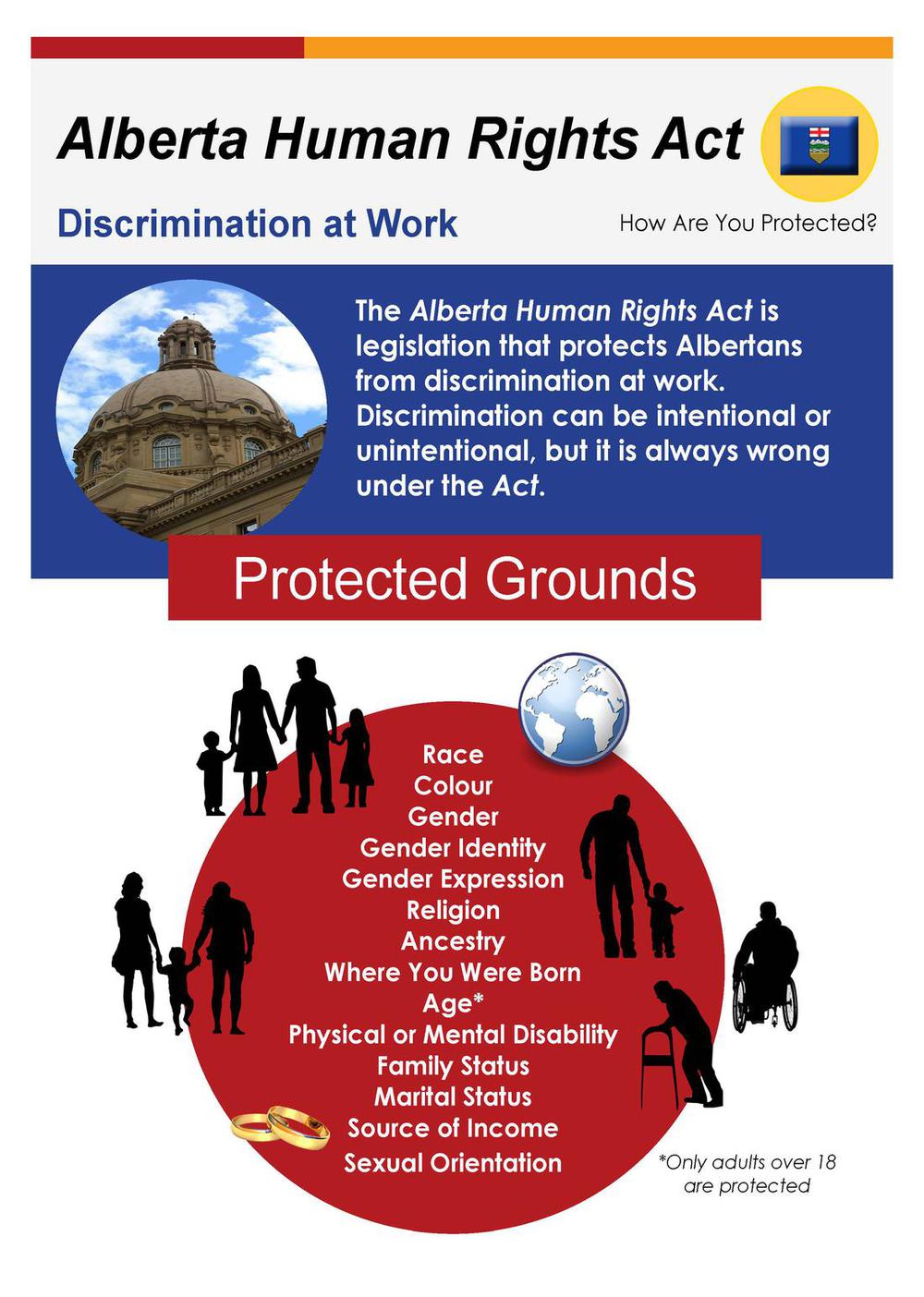 Alberta Human Rights Act

Discrimination at Work

How Are You Protected?

The Alberta Human Rights Act is legislation that protects Albertans from discrimination at work. Discrimination can be intentional or unintentional, but it is always wrong under the Act.

Protected Grounds

Race
Colour
Gender
Gender Identity
Gender Expression
Religion
Ancestry
Where You Were Born
Age*
Physical or Mental Disability
Family Status
Marital Status
Source of Income
Sexual Orientation

*Only adults over 18 are protected